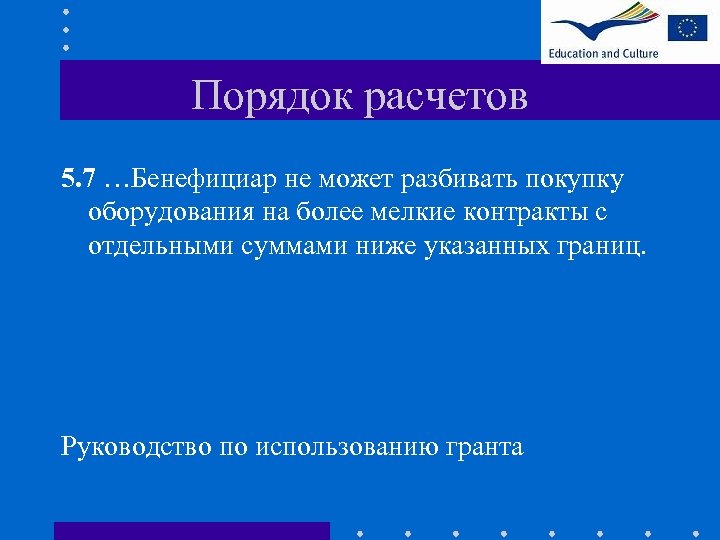 Education and Culture

Порядок расчетов

5.7 …Бенефициар не может разбивать покупку оборудования на более мелкие контракты с отдельными суммами ниже указанных границ.

Руководство по использованию гранта